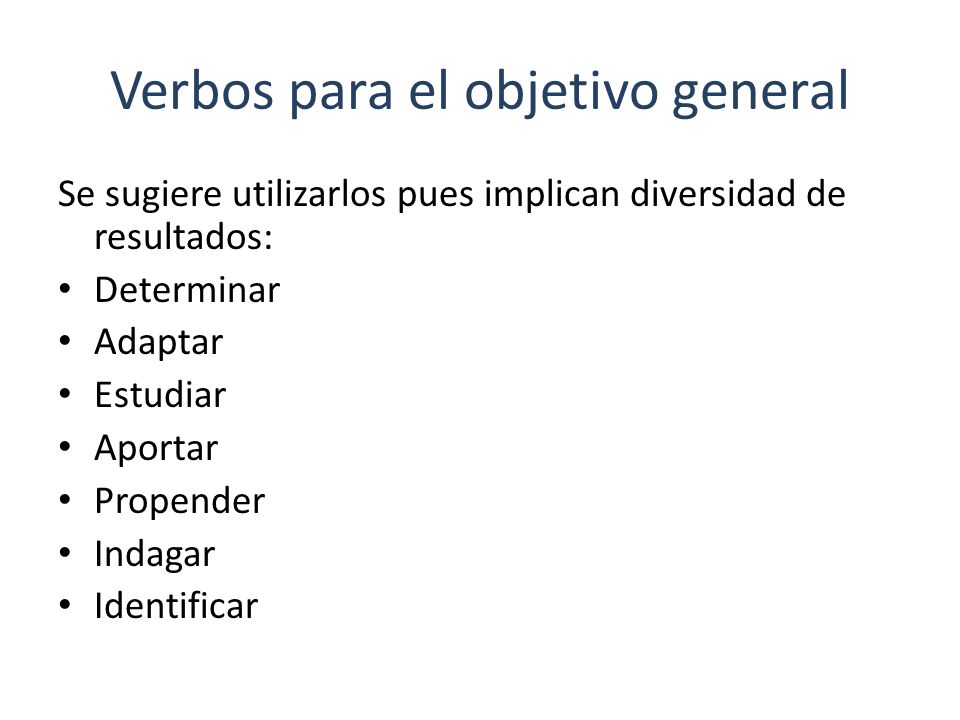 Verbos para el objetivo general

Se sugiere utilizarlos pues implican diversidad de resultados:

• Determinar
• Adaptar
• Estudiar
• Aportar
• Propender
• Indagar
• Identificar